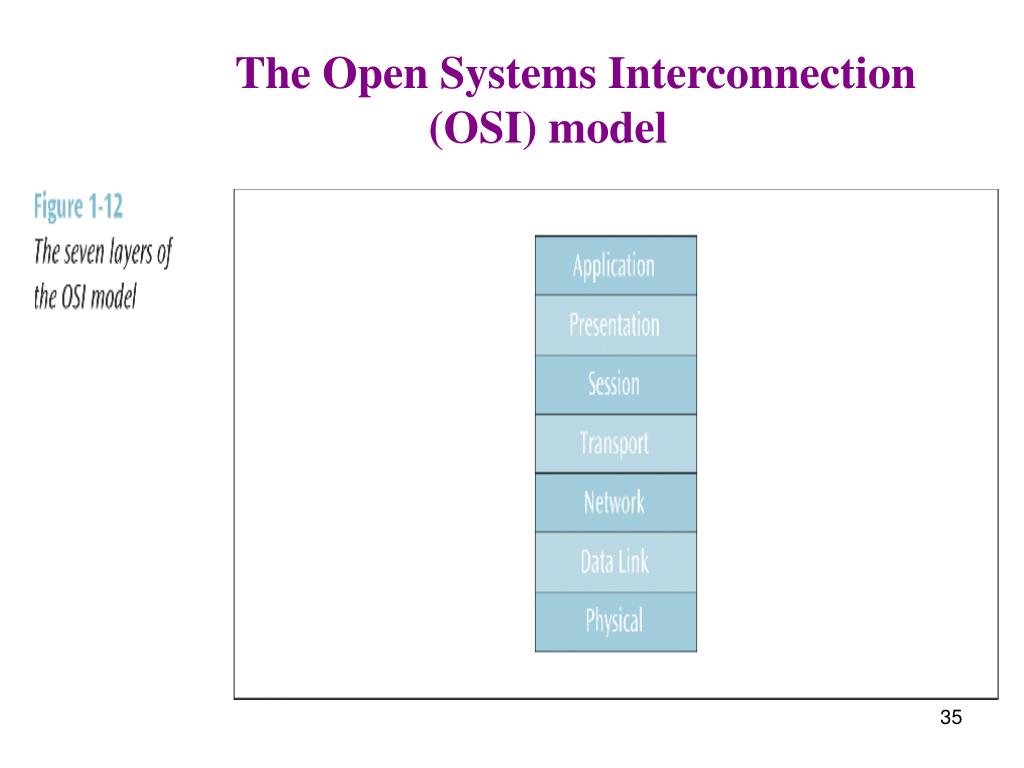 The Open Systems Interconnection (OSI) model

Figure 1-12
The seven layers of the OSI model

Application
Presentation
Session
Transport
Network
Data Link
Physical

35